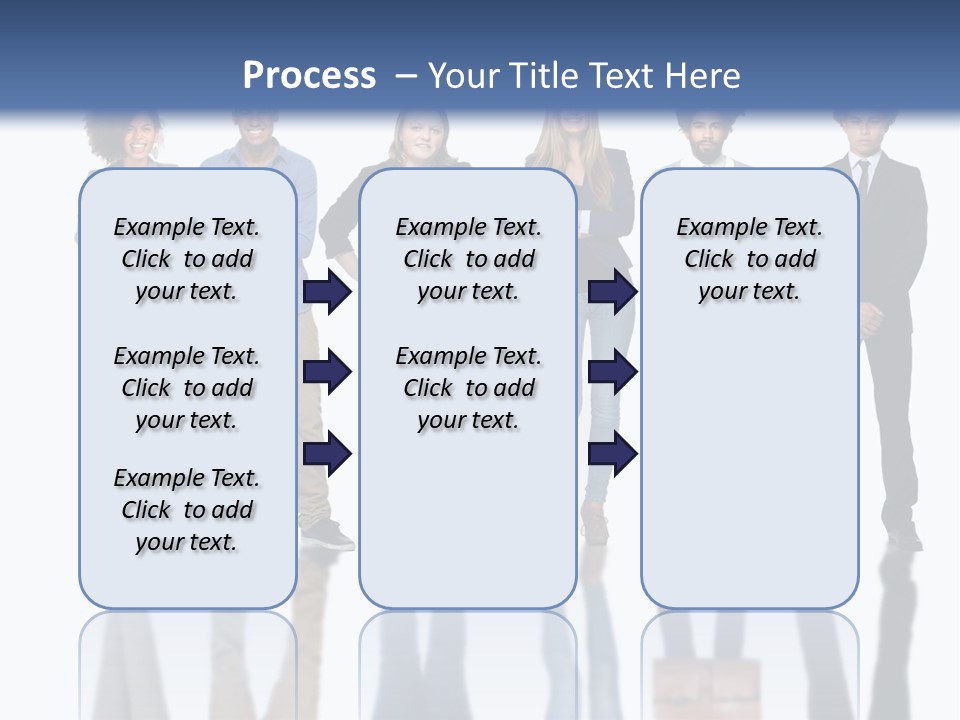 Process – Your Title Text Here

Example Text. Click to add your text.

Example Text. Click to add your text.

Example Text. Click to add your text.

Example Text. Click to add your text.

Example Text. Click to add your text.

Example Text. Click to add your text.